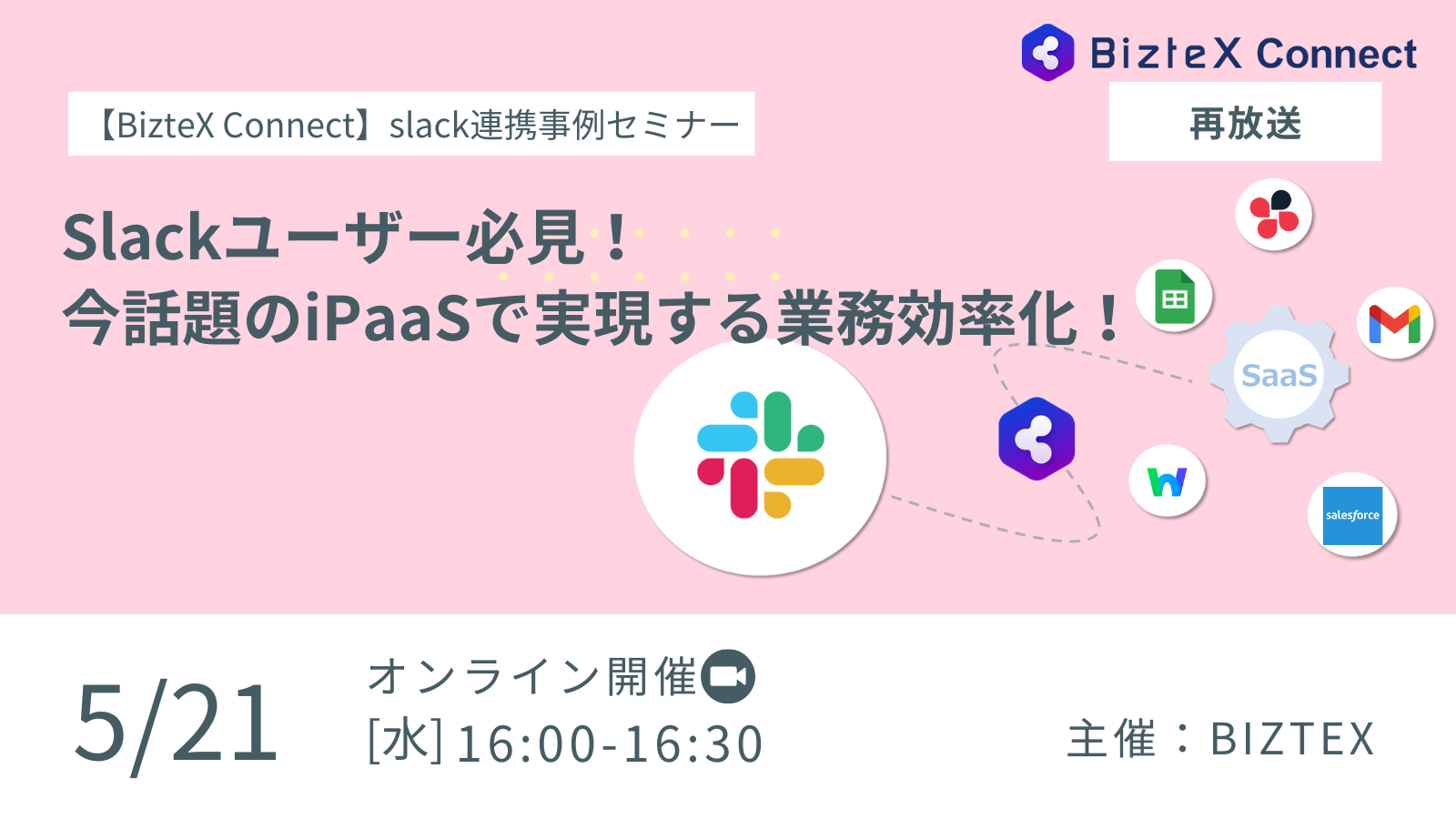 BizteX Connect

再放送

【BizteX Connect】slack連携事例セミナー

Slackユーザー必見！
今話題のiPaaSで実現する業務効率化！

SaaS

salesforce

5/21

オンライン開催
[水] 16:00-16:30

主催：BIZTEX